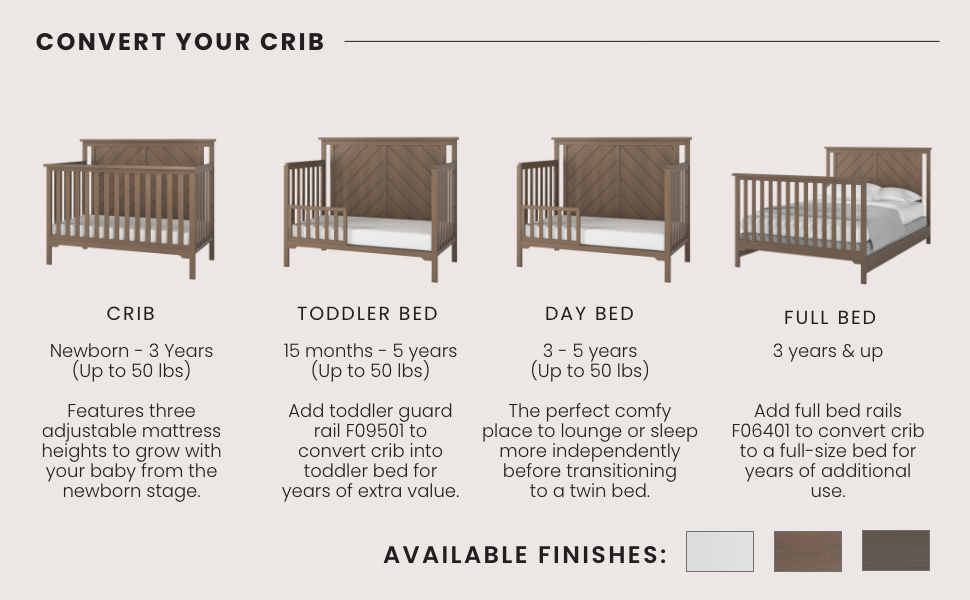 CONVERT YOUR CRIB

CRIB

Newborn - 3 Years (Up to 50 lbs)

Features three adjustable mattress heights to grow with your baby from the newborn stage.

TODDLER BED

15 months - 5 years (Up to 50 lbs)

Add toddler guard rail F09501 to convert crib into toddler bed for years of extra value.

DAY BED

3 - 5 years (Up to 50 lbs)

The perfect comfy place to lounge or sleep more independently before transitioning to a twin bed.

FULL BED

3 years & up

Add full bed rails F06401 to convert crib to a full-size bed for years of additional use.

AVAILABLE FINISHES: